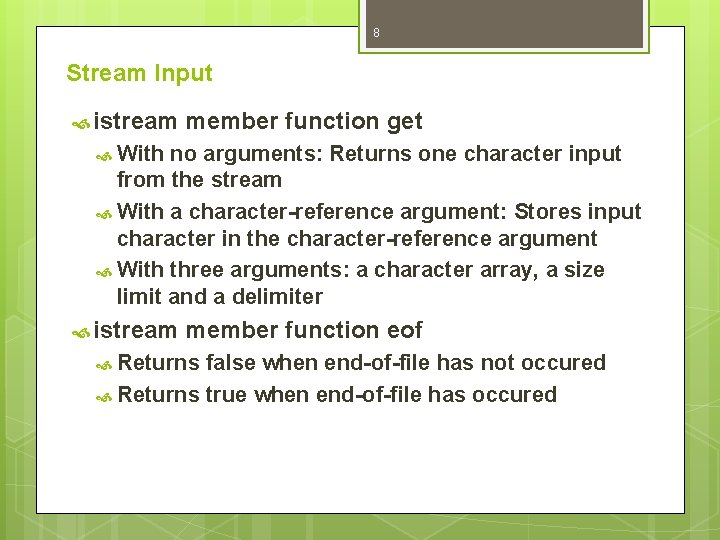 8

Stream Input

istream member function get

With no arguments: Returns one character input from the stream

With a character-reference argument: Stores input character in the character-reference argument

With three arguments: a character array, a size limit and a delimiter

istream member function eof

Returns false when end-of-file has not occured

Returns true when end-of-file has occured